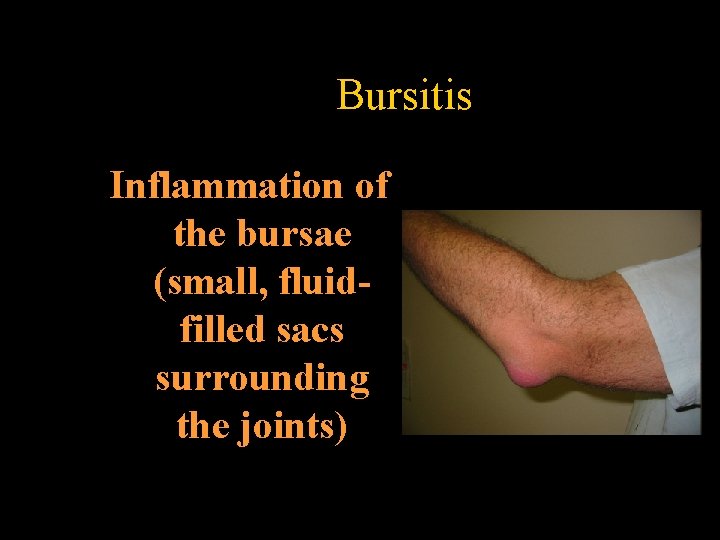 Bursitis

Inflammation of the bursae (small, fluid-filled sacs surrounding the joints)